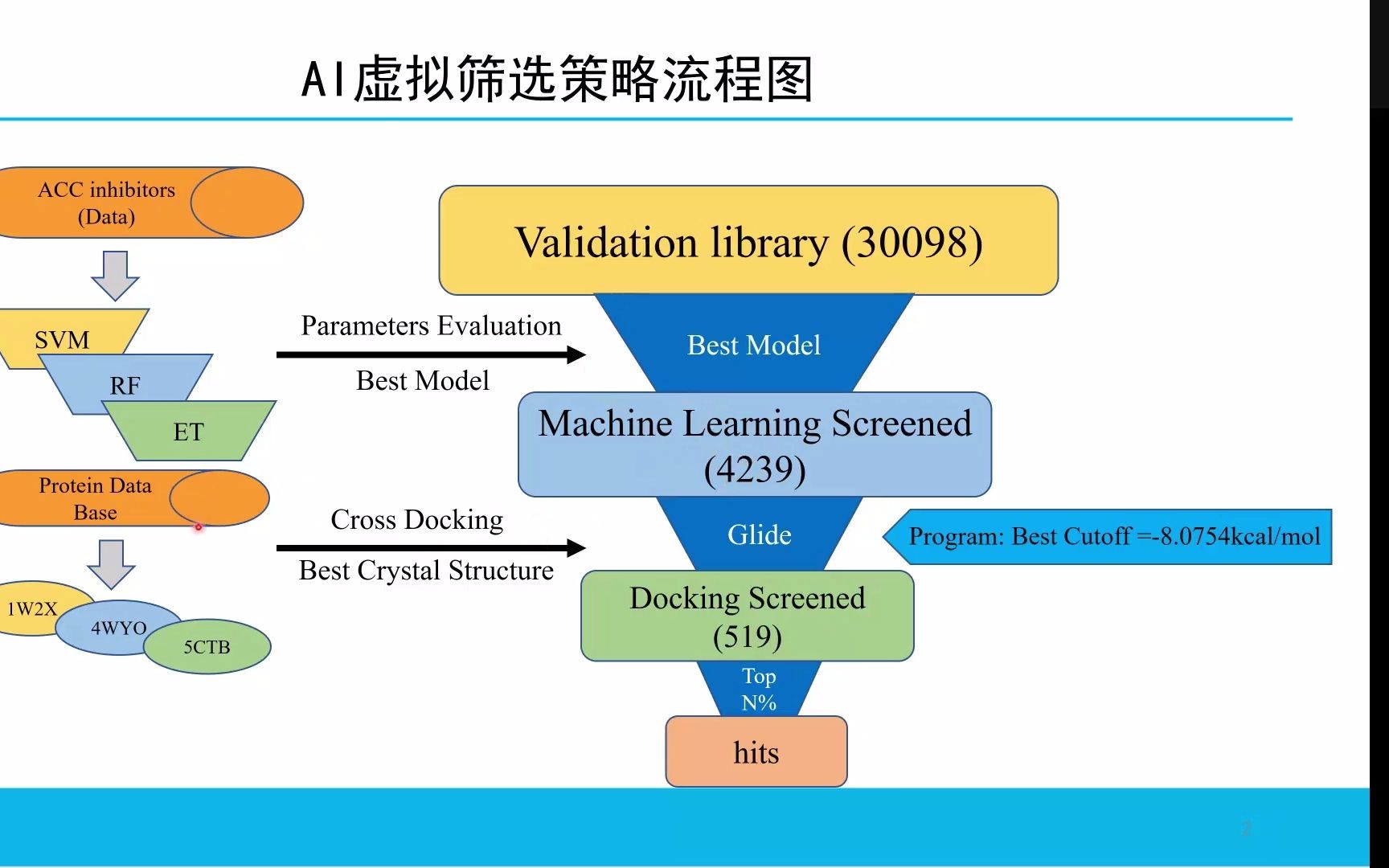 AI虚拟筛选策略流程图

ACC inhibitors (Data)

SVM

RF

ET

Protein Data Base

1W2X

4WYO

5CTB

Parameters Evaluation

Best Model

Cross Docking

Best Crystal Structure

Validation library (30098)

Best Model

Machine Learning Screened (4239)

Glide

Program: Best Cutoff =-8.0754kcal/mol

Docking Screened (519)

Top N%

hits

2